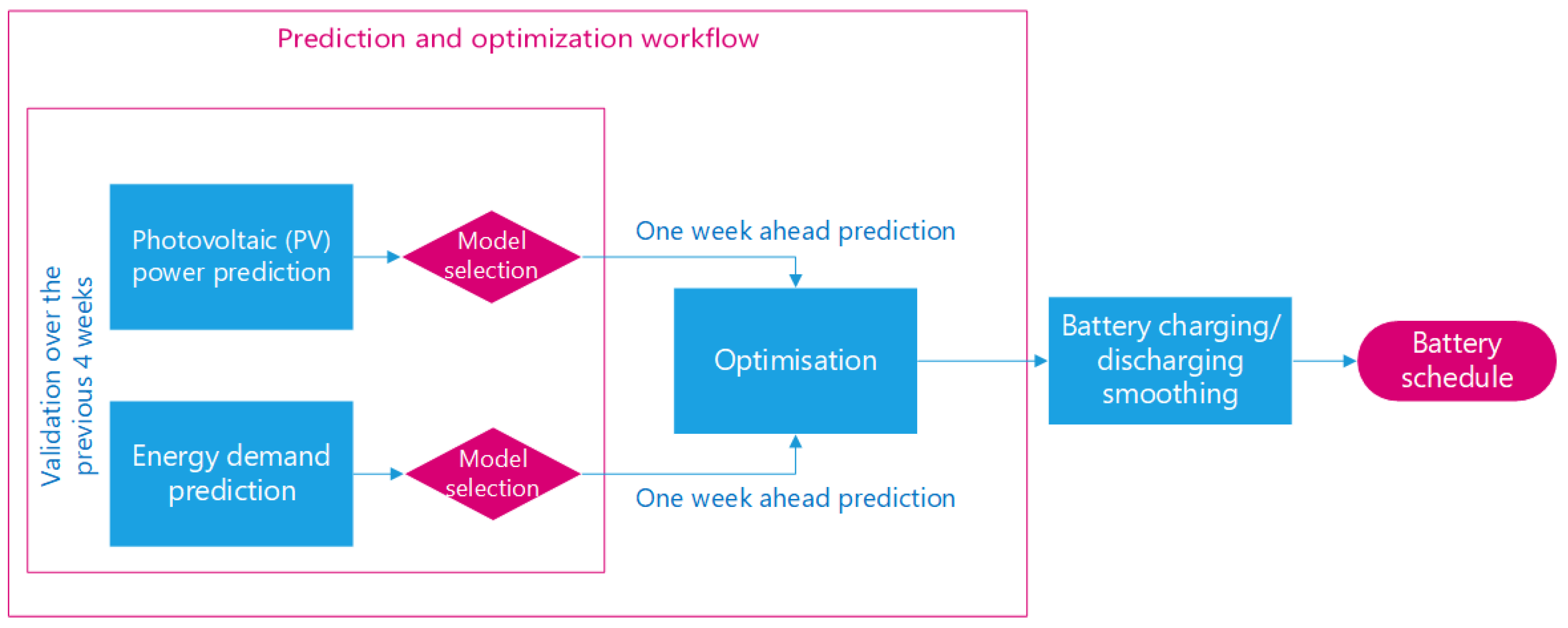 Prediction and optimization workflow

Validation over the previous 4 weeks

Photovoltaic (PV) power prediction

Model selection

One week ahead prediction

Energy demand prediction

Model selection

One week ahead prediction

Optimisation

Battery charging/ discharging smoothing

Battery schedule